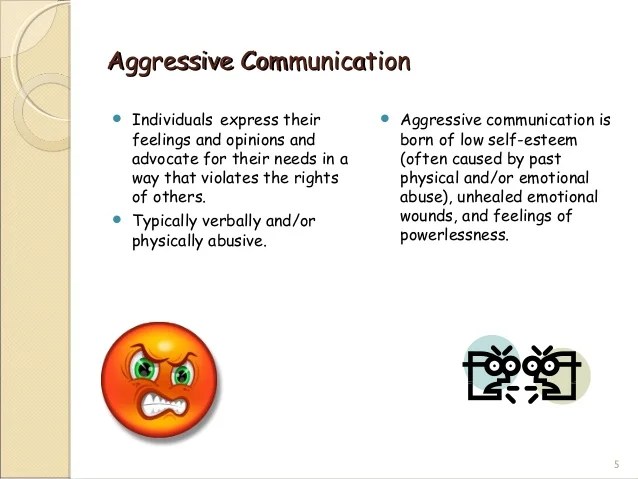 Aggressive Communication

- Individuals express their feelings and opinions and advocate for their needs in a way that violates the rights of others.
- Typically verbally and/or physically abusive.

- Aggressive communication is born of low self-esteem (often caused by past physical and/or emotional abuse), unhealed emotional wounds, and feelings of powerlessness.

5